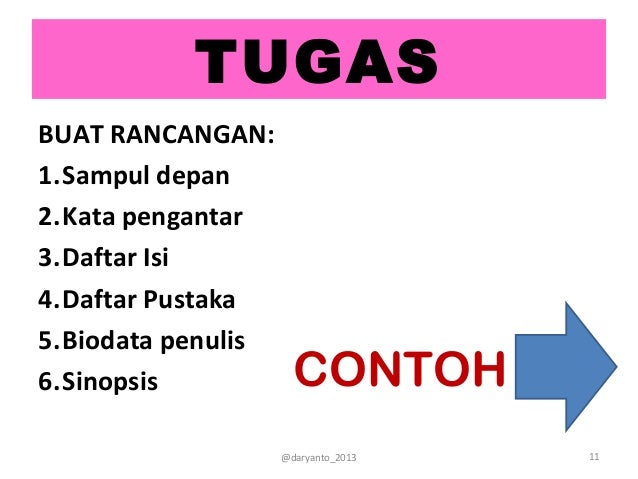 TUGAS

BUAT RANCANGAN:
1.Sampul depan
2.Kata pengantar
3.Daftar Isi
4.Daftar Pustaka
5.Biodata penulis
6.Sinopsis

CONTOH

@daryanto_2013

11